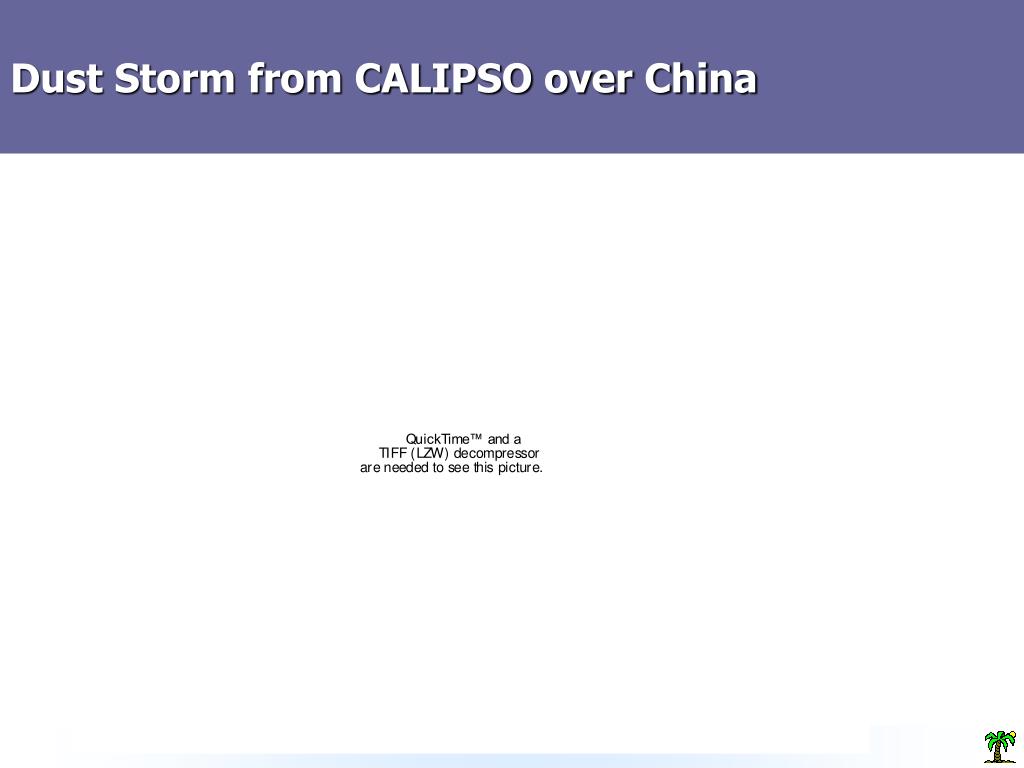 Dust Storm from CALIPSO over China

QuickTime™ and a
TIFF (LZW) decompressor
are needed to see this picture.